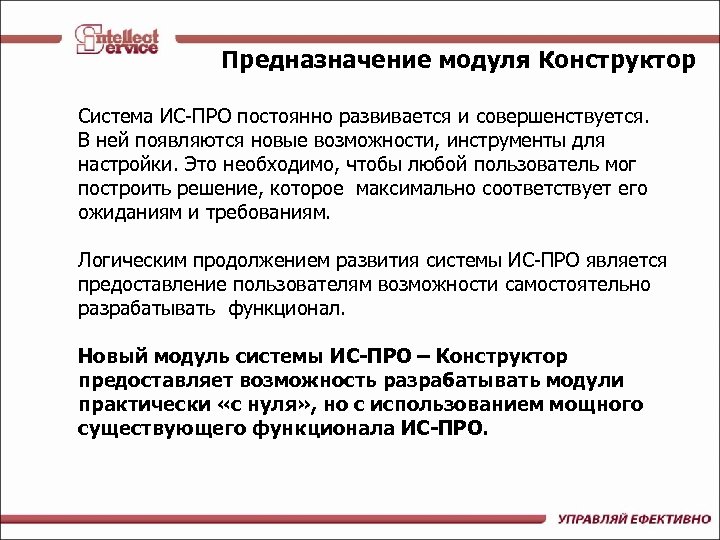 Intellect Service

Предназначение модуля Конструктор

Система ИС-ПРО постоянно развивается и совершенствуется. В ней появляются новые возможности, инструменты для настройки. Это необходимо, чтобы любой пользователь мог построить решение, которое максимально соответствует его ожиданиям и требованиям.

Логическим продолжением развития системы ИС-ПРО является предоставление пользователям возможности самостоятельно разрабатывать функционал.

Новый модуль системы ИС-ПРО – Конструктор предоставляет возможность разрабатывать модули практически «с нуля», но с использованием мощного существующего функционала ИС-ПРО.

УПРАВЛЯЙ ЕФЕКТИВНО